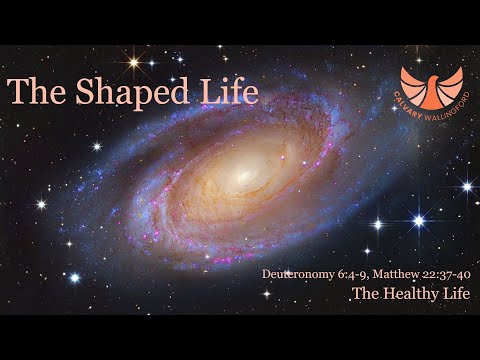 The Shaped Life

CALVARY WALLINGFORD

Deuteronomy 6:4-9, Matthew 22:37-40

The Healthy Life